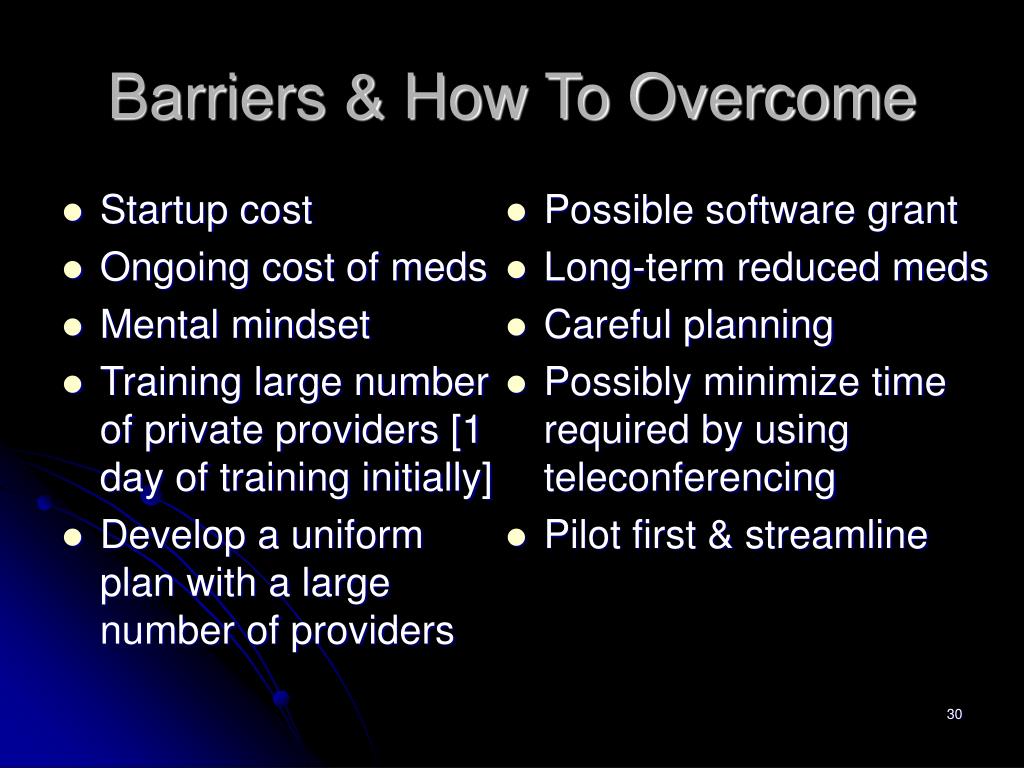 Barriers & How To Overcome

- Startup cost
- Ongoing cost of meds
- Mental mindset
- Training large number of private providers [1 day of training initially]
- Develop a uniform plan with a large number of providers

- Possible software grant
- Long-term reduced meds
- Careful planning
- Possibly minimize time required by using teleconferencing
- Pilot first & streamline

30